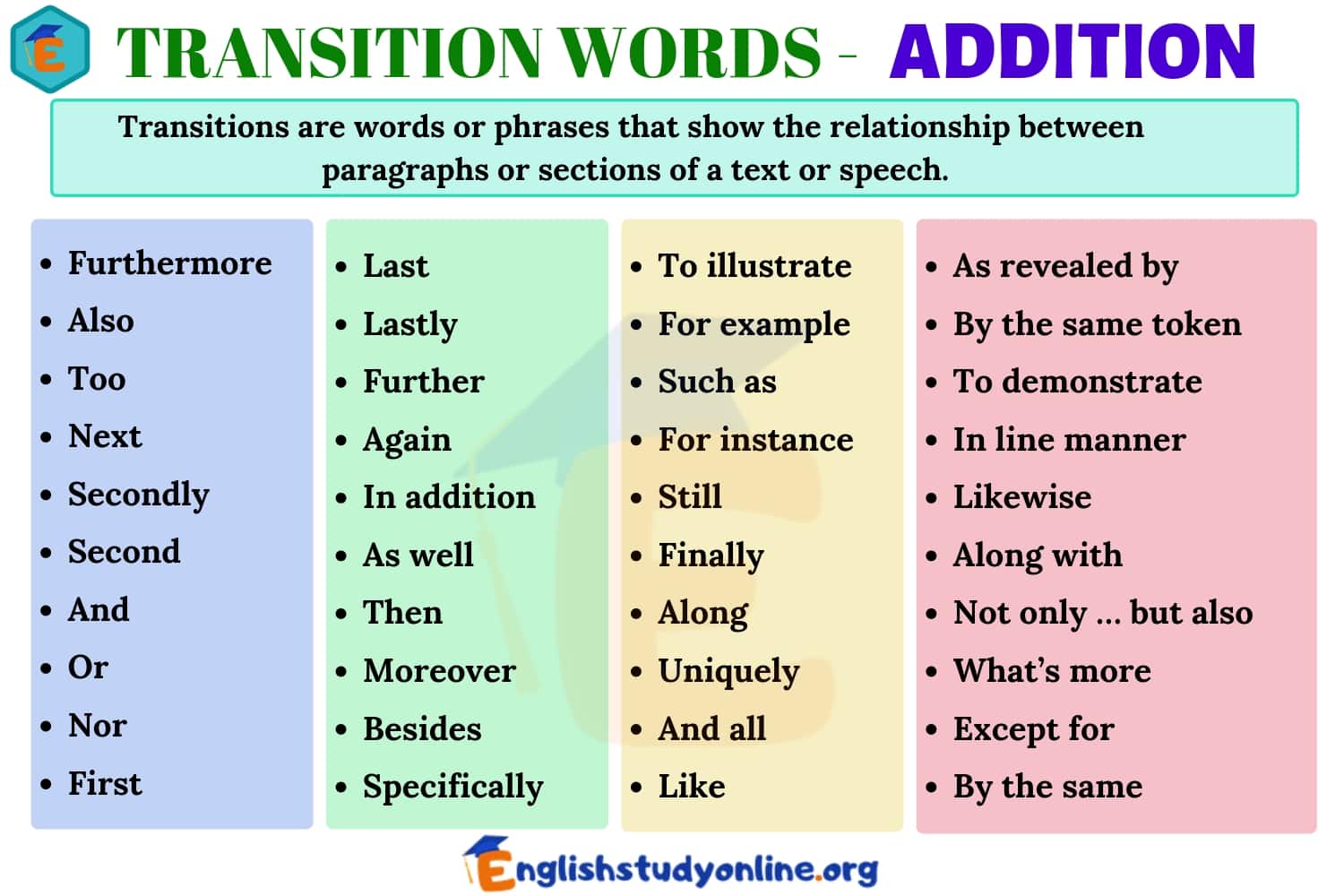 E TRANSITION WORDS - ADDITION

Transitions are words or phrases that show the relationship between paragraphs or sections of a text or speech.

• Furthermore
• Also
• Too
• Next
• Secondly
• Second
• And
• Or
• Nor
• First

• Last
• Lastly
• Further
• Again
• In addition
• As well
• Then
• Moreover
• Besides
• Specifically

• To illustrate
• For example
• Such as
• For instance
• Still
• Finally
• Along
• Uniquely
• And all
• Like

• As revealed by
• By the same token
• To demonstrate
• In line manner
• Likewise
• Along with
• Not only ... but also
• What's more
• Except for
• By the same

Englishstudyonline.org